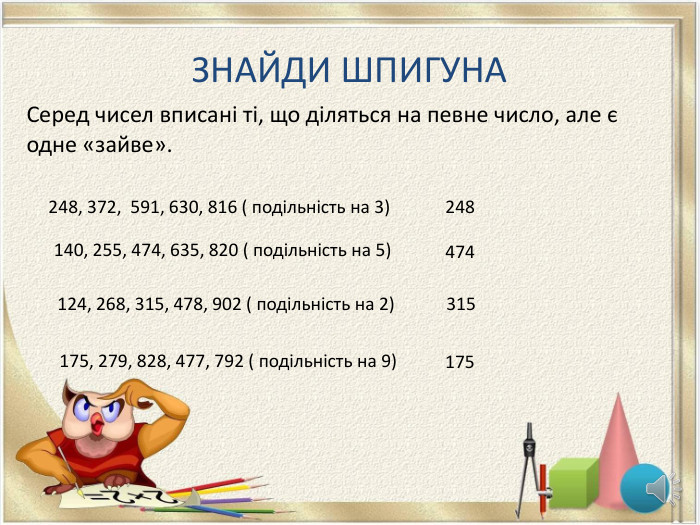 ЗНАЙДИ ШПИГУНА

Серед чисел вписані ті, що діляться на певне число, але є одне «зайве».

248, 372, 591, 630, 816 ( подільність на 3) 248

140, 255, 474, 635, 820 ( подільність на 5) 474

124, 268, 315, 478, 902 ( подільність на 2) 315

175, 279, 828, 477, 792 ( подільність на 9) 175